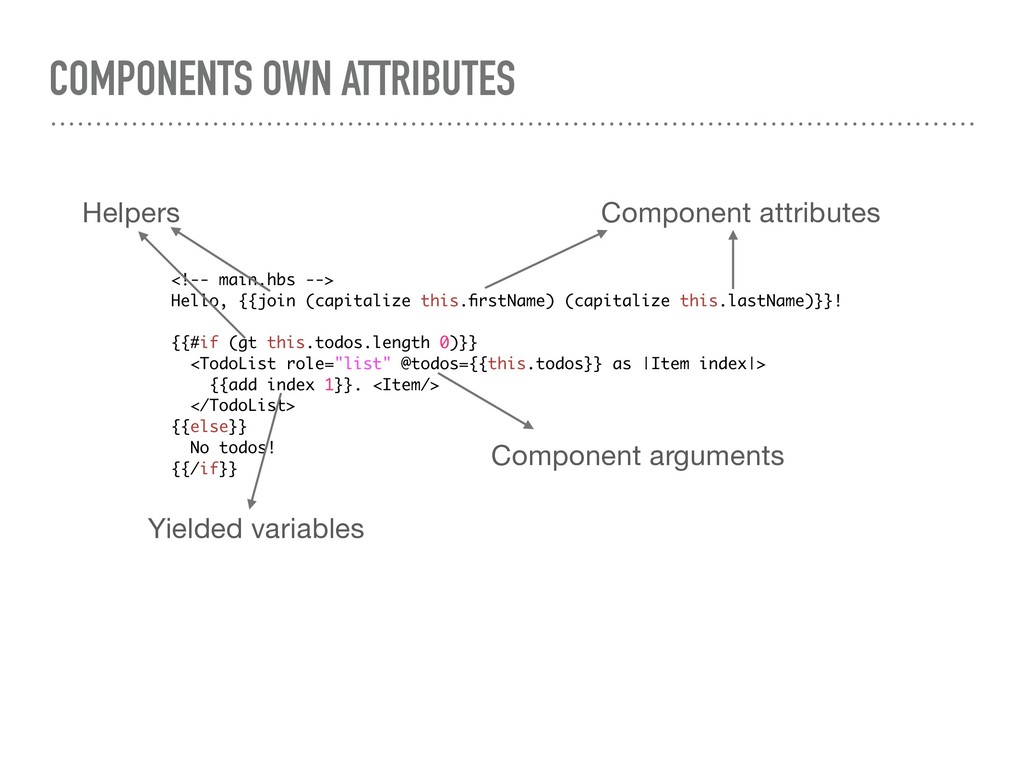 COMPONENTS OWN ATTRIBUTES

Helpers

Component attributes

<!-- main.hbs -->
Hello, {{join (capitalize this.firstName) (capitalize this.lastName)}}!

{{#if (gt this.todos.length 0)}}
  <TodoList role="list" @todos={{this.todos}} as |Item index|>
    {{add index 1}}. <Item/>
  </TodoList>
{{else}}
  No todos!
{{/if}}

Component arguments

Yielded variables